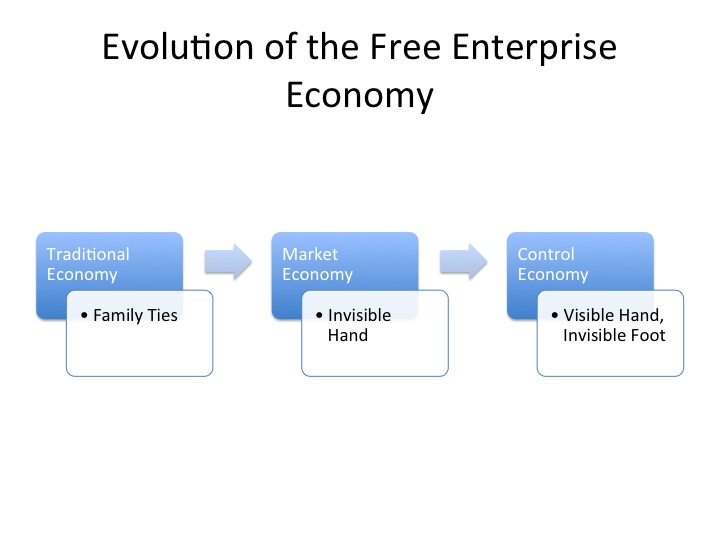 Evolution of the Free Enterprise Economy

Traditional Economy

• Family Ties

Market Economy

• Invisible Hand

Control Economy

• Visible Hand, Invisible Foot